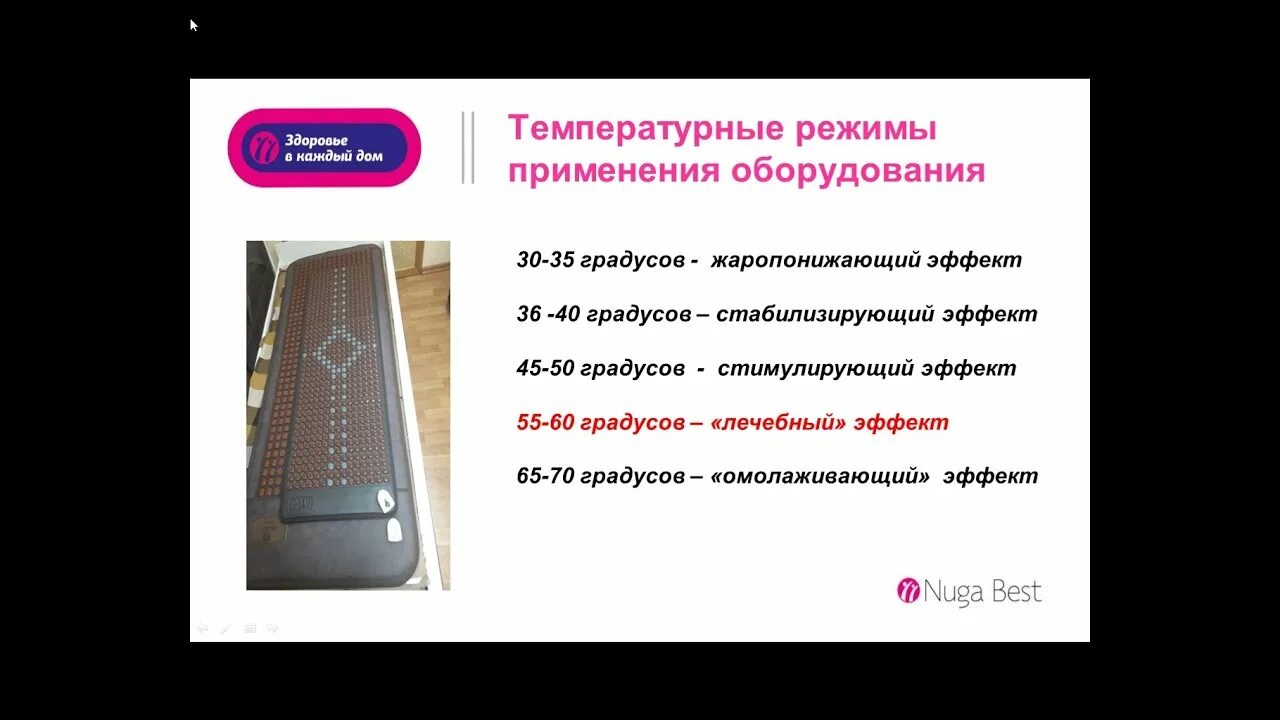 Здоровье в каждый дом

Температурные режимы применения оборудования

30-35 градусов - жаропонижающий эффект

36 -40 градусов – стабилизирующий эффект

45-50 градусов - стимулирующий эффект

55-60 градусов – «лечебный» эффект

65-70 градусов – «омолаживающий» эффект

Nuga Best